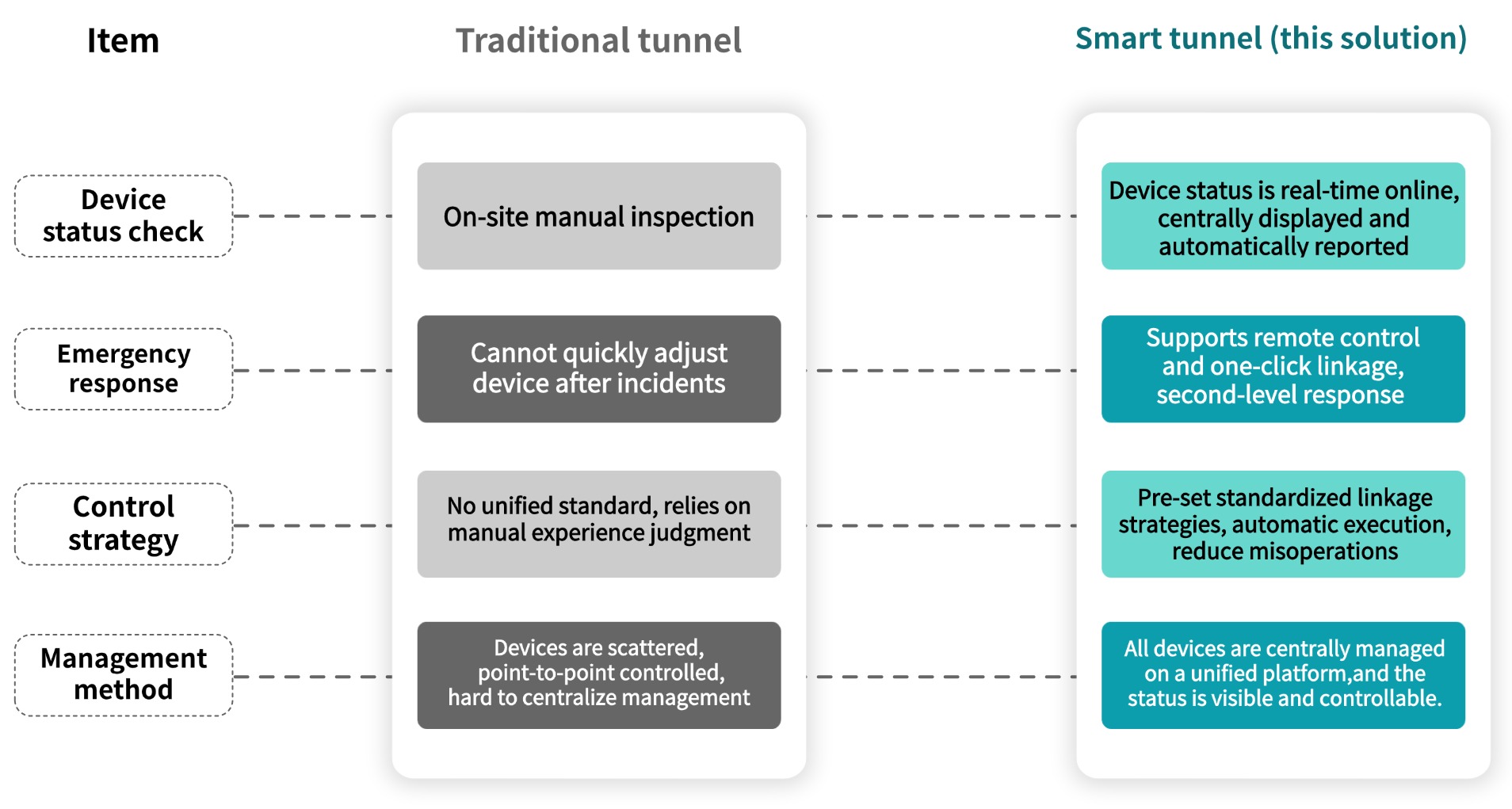 | Item | Traditional tunnel | Smart tunnel (this solution) |
|---|---|---|
| Device status check | On-site manual inspection | Device status is real-time online, centrally displayed and automatically reported |
| Emergency response | Cannot quickly adjust device after incidents | Supports remote control and one-click linkage, second-level response |
| Control strategy | No unified standard, relies on manual experience judgment | Pre-set standardized linkage strategies, automatic execution, reduce misoperations |
| Management method | Devices are scattered, point-to-point controlled, hard to centralize management | All devices are centrally managed on a unified platform,and the status is visible and controllable. |